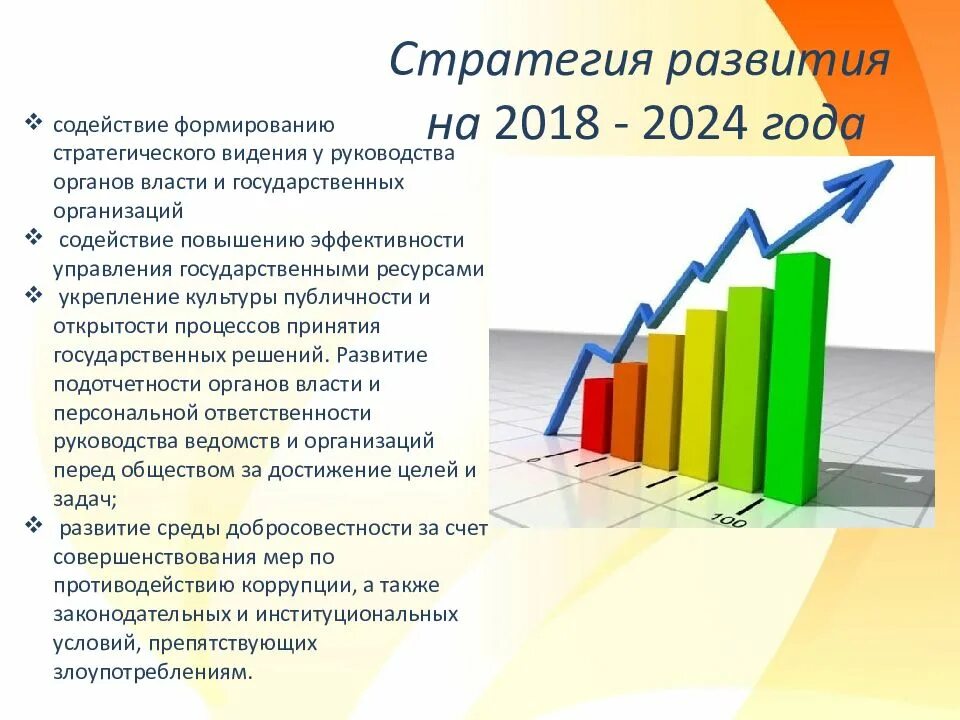 Стратегия развития на 2018 - 2024 года

❖ содействие формированию стратегического видения у руководства органов власти и государственных организаций

❖ содействие повышению эффективности управления государственными ресурсами

❖ укрепление культуры публичности и открытости процессов принятия государственных решений. Развитие подотчетности органов власти и персональной ответственности руководства ведомств и организаций перед обществом за достижение целей и задач;

❖ развитие среды добросовестности за счет совершенствования мер по противодействию коррупции, а также законодательных и институциональных условий, препятствующих злоупотреблениям.

0
100